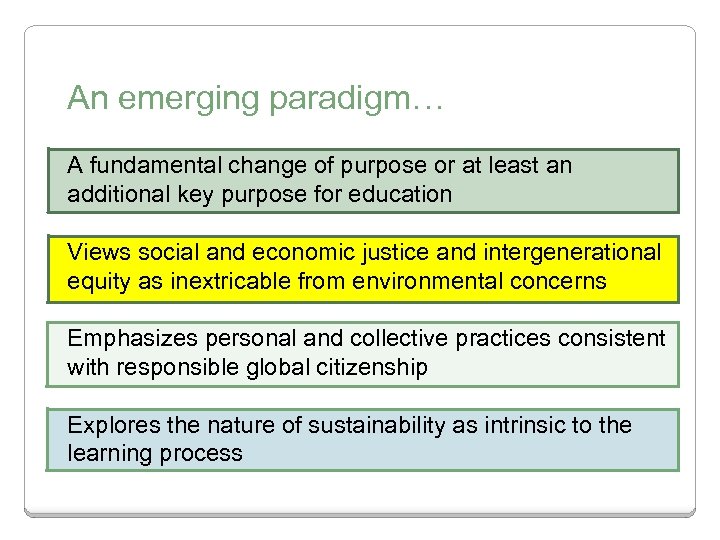 An emerging paradigm…

A fundamental change of purpose or at least an additional key purpose for education

Views social and economic justice and intergenerational equity as inextricable from environmental concerns

Emphasizes personal and collective practices consistent with responsible global citizenship

Explores the nature of sustainability as intrinsic to the learning process